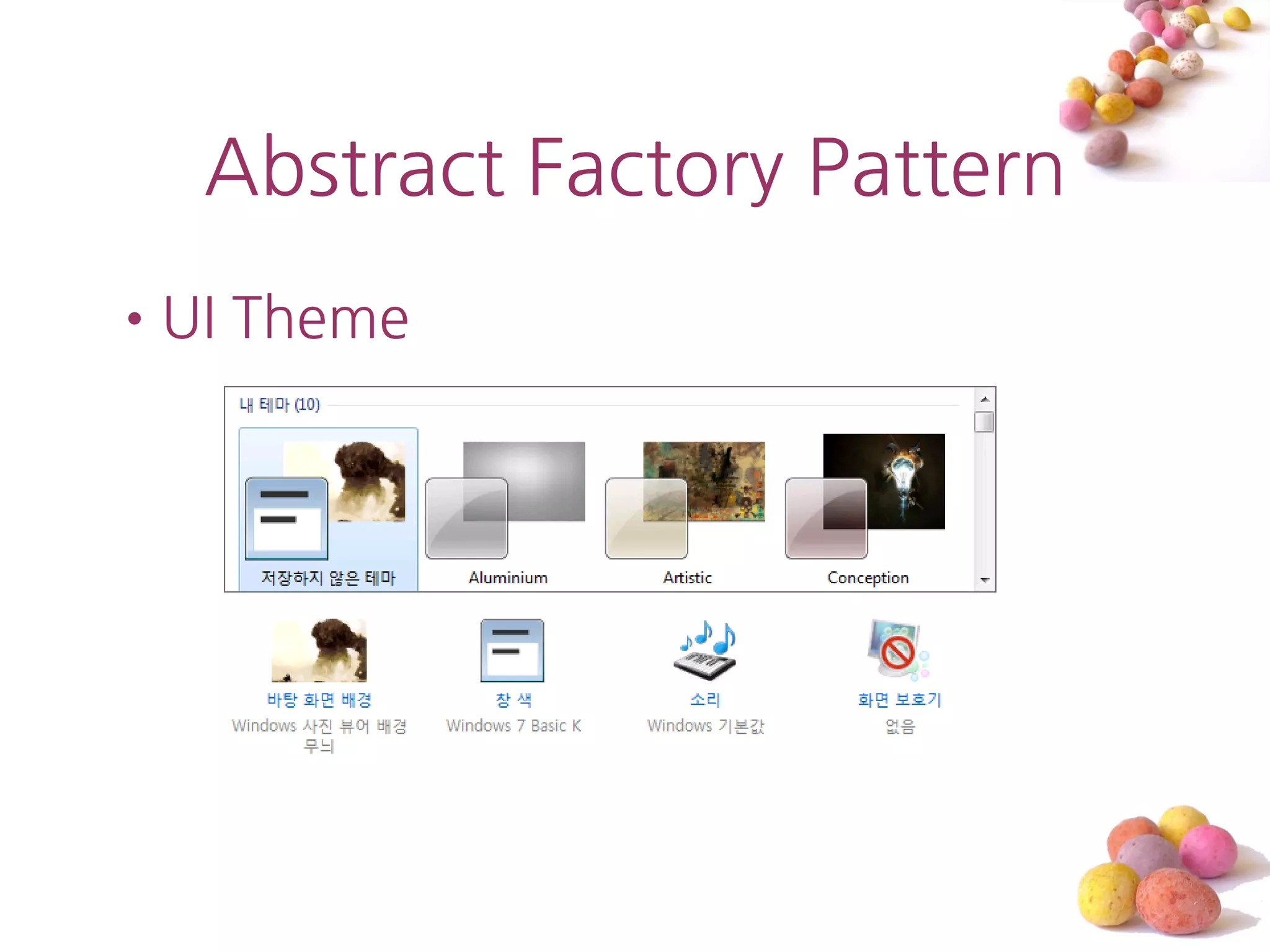 Abstract Factory Pattern

• UI Theme

내 테마 (10)

저장하지 않은 테마

Aluminium

Artistic

Conception

바탕 화면 배경
Windows 사진 뷰어 배경 무늬

창 색
Windows 7 Basic K

소리
Windows 기본값

화면 보호기
없음